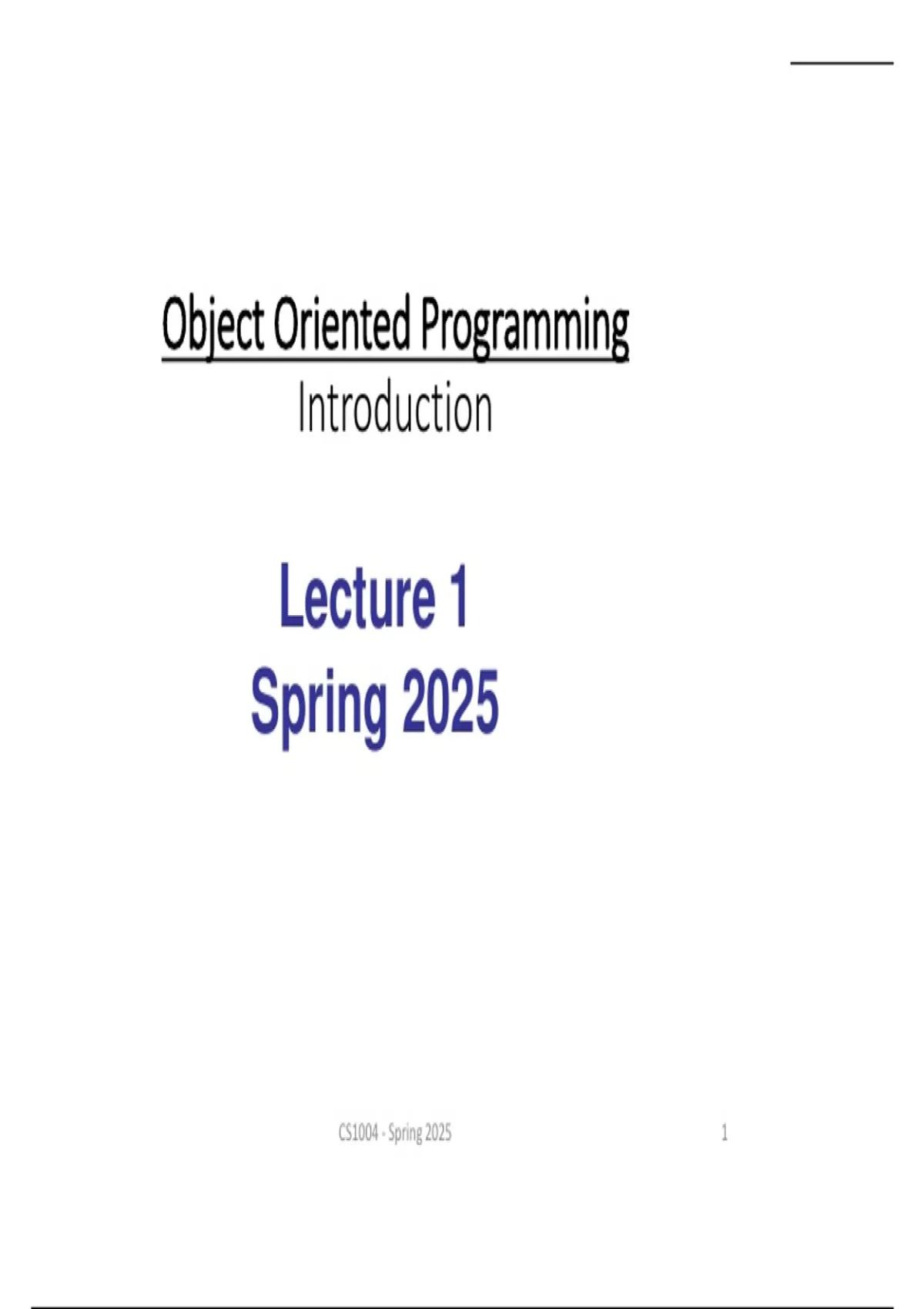 Object Oriented Programming
Introduction

Lecture 1
Spring 2025

CS1004 - Spring 2025

1